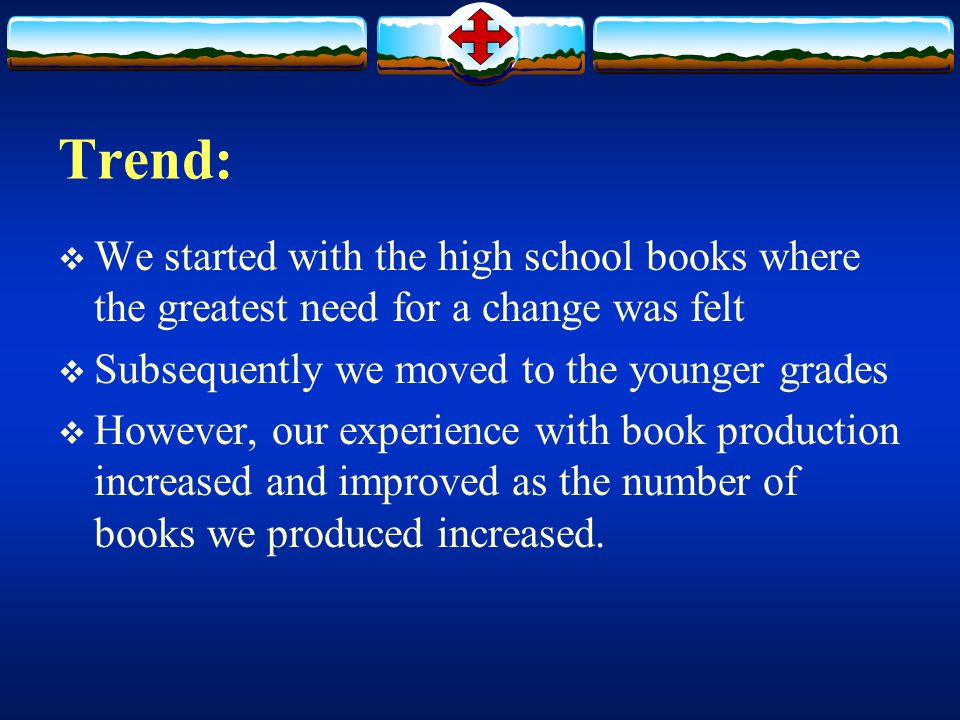 Trend:

❖ We started with the high school books where the greatest need for a change was felt

❖ Subsequently we moved to the younger grades

❖ However, our experience with book production increased and improved as the number of books we produced increased.